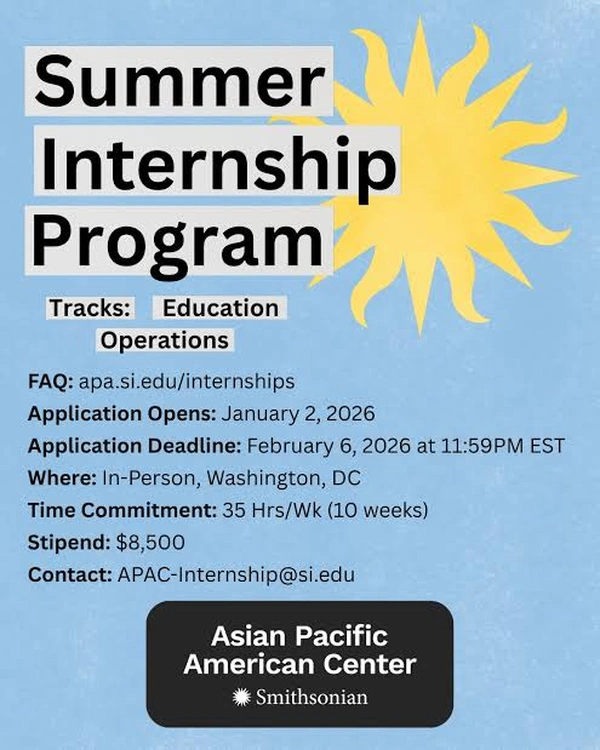 Summer Internship Program

Tracks: Education
Operations

FAQ: apa.si.edu/internships
Application Opens: January 2, 2026
Application Deadline: February 6, 2026 at 11:59PM EST
Where: In-Person, Washington, DC
Time Commitment: 35 Hrs/Wk (10 weeks)
Stipend: $8,500
Contact: APAC-Internship@si.edu

Asian Pacific American Center
Smithsonian